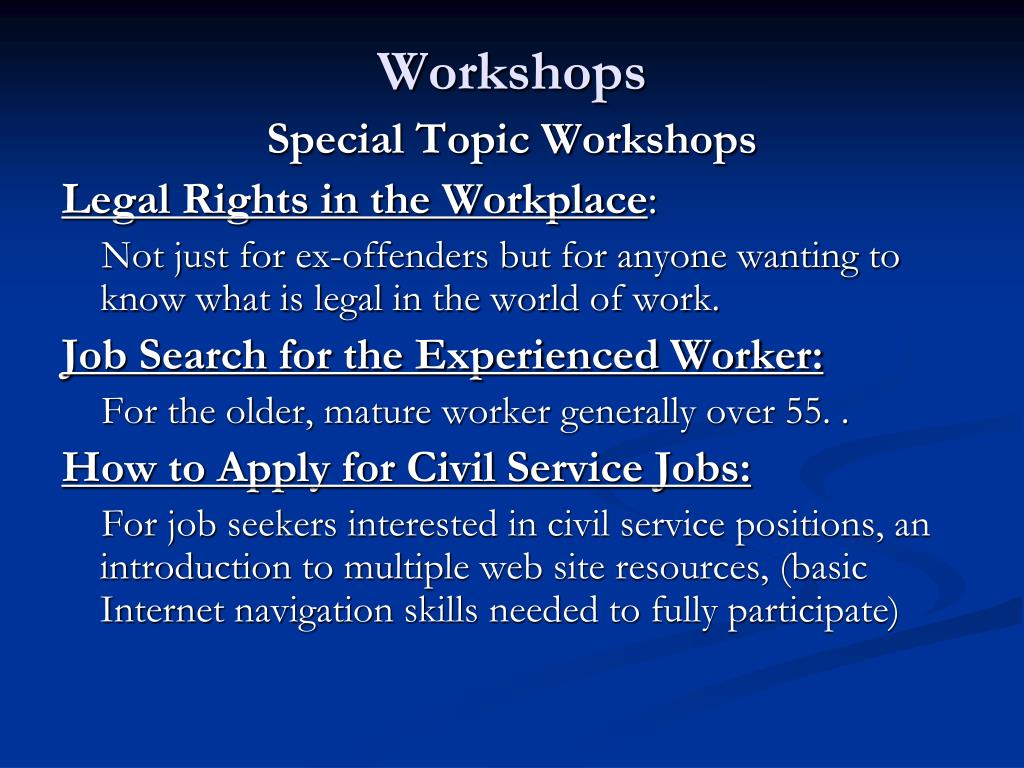 Workshops

Special Topic Workshops

Legal Rights in the Workplace:

Not just for ex-offenders but for anyone wanting to know what is legal in the world of work.

Job Search for the Experienced Worker:

For the older, mature worker generally over 55. .

How to Apply for Civil Service Jobs:

For job seekers interested in civil service positions, an introduction to multiple web site resources, (basic Internet navigation skills needed to fully participate)